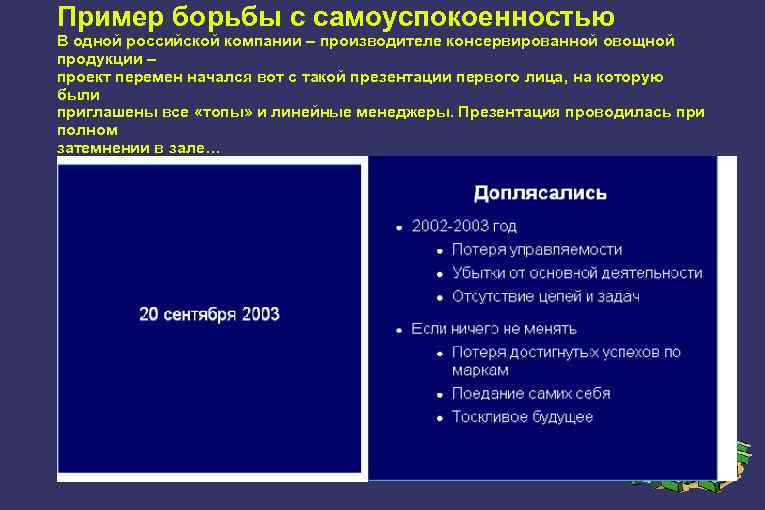 Пример борьбы с самоуспокоенностью

В одной российской компании – производителе консервированной овощной продукции – проект перемен начался вот с такой презентации первого лица, на которую были приглашены все «топы» и линейные менеджеры. Презентация проводилась при полном затемнении в зале…

20 сентября 2003

Доплясались

• 2002-2003 год
  • Потеря управляемости
  • Убытки от основной деятельности
  • Отсутствие целей и задач
• Если ничего не менять
  • Потеря достигнутых успехов по маркам
  • Поедание самих себя
  • Тоскливое будущее